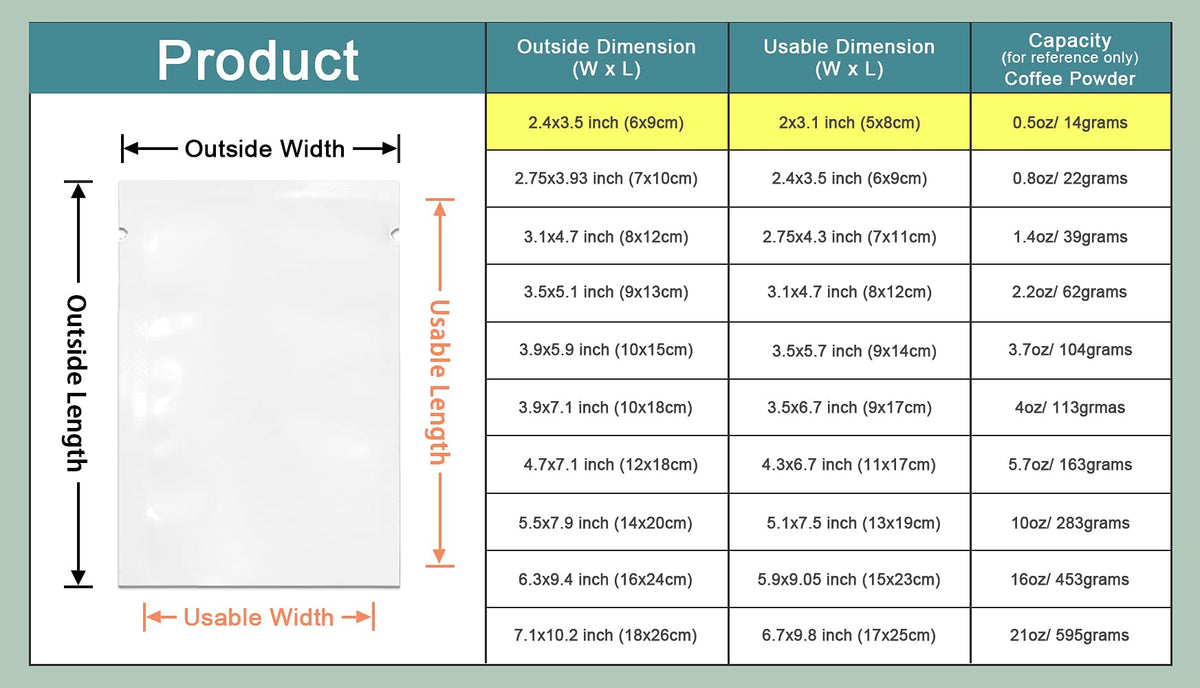 Product

Outside Width

Outside Length

Usable Length

Usable Width

| Outside Dimension (W x L) | Usable Dimension (W x L) | Capacity (for reference only) Coffee Powder |
|---|---|---|
| 2.4x3.5 inch (6x9cm) | 2x3.1 inch (5x8cm) | 0.5oz/ 14grams |
| 2.75x3.93 inch (7x10cm) | 2.4x3.5 inch (6x9cm) | 0.8oz/ 22grams |
| 3.1x4.7 inch (8x12cm) | 2.75x4.3 inch (7x11cm) | 1.4oz/ 39grams |
| 3.5x5.1 inch (9x13cm) | 3.1x4.7 inch (8x12cm) | 2.2oz/ 62grams |
| 3.9x5.9 inch (10x15cm) | 3.5x5.7 inch (9x14cm) | 3.7oz/ 104grams |
| 3.9x7.1 inch (10x18cm) | 3.5x6.7 inch (9x17cm) | 4oz/ 113grmas |
| 4.7x7.1 inch (12x18cm) | 4.3x6.7 inch (11x17cm) | 5.7oz/ 163grams |
| 5.5x7.9 inch (14x20cm) | 5.1x7.5 inch (13x19cm) | 10oz/ 283grams |
| 6.3x9.4 inch (16x24cm) | 5.9x9.05 inch (15x23cm) | 16oz/ 453grams |
| 7.1x10.2 inch (18x26cm) | 6.7x9.8 inch (17x25cm) | 21oz/ 595grams |